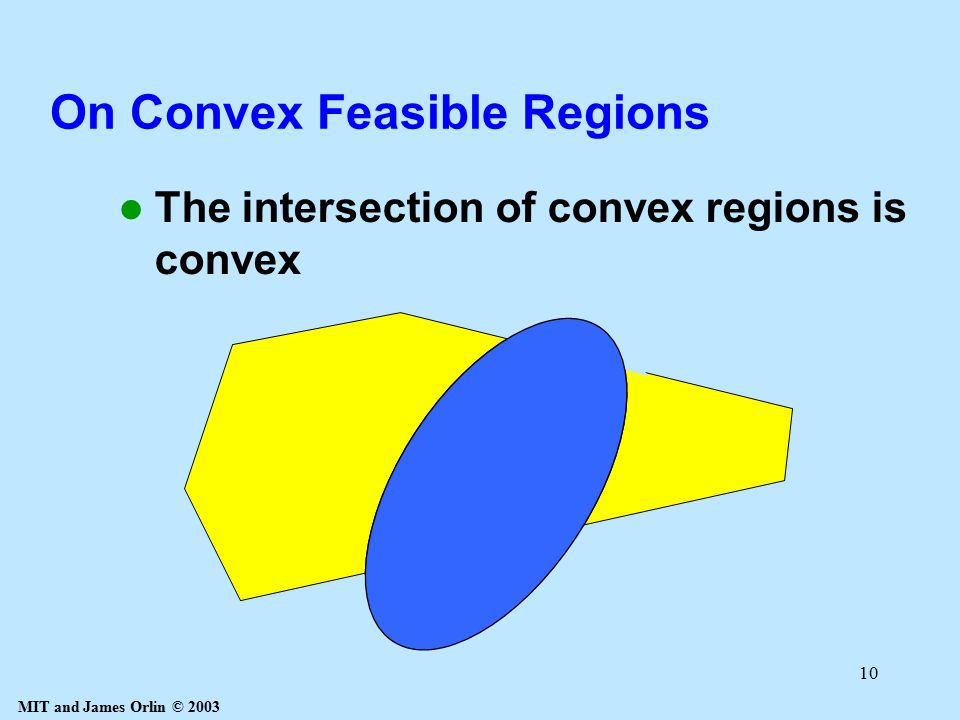 On Convex Feasible Regions

● The intersection of convex regions is convex

10

MIT and James Orlin © 2003